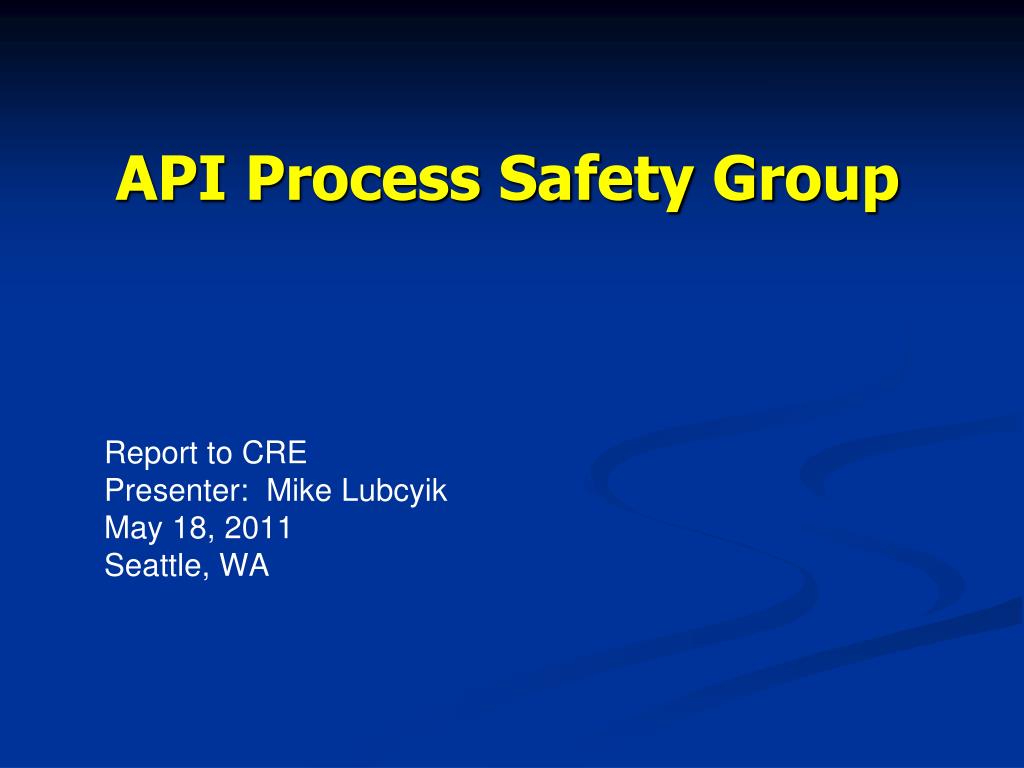 API Process Safety Group

Report to CRE
Presenter:  Mike Lubcyik
May 18, 2011
Seattle, WA